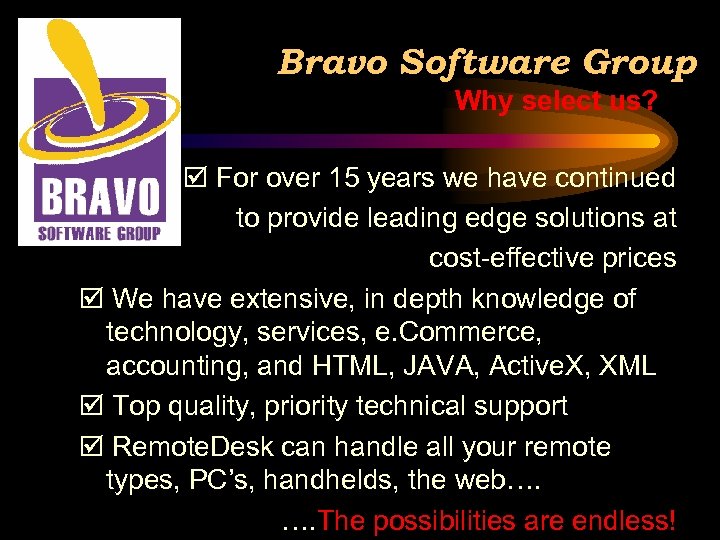 BRAVO
SOFTWARE GROUP

Bravo Software Group
Why select us?

☑ For over 15 years we have continued to provide leading edge solutions at cost-effective prices

☑ We have extensive, in depth knowledge of technology, services, e.Commerce, accounting, and HTML, JAVA, ActiveX, XML

☑ Top quality, priority technical support

☑ RemoteDesk can handle all your remote types, PC's, handhelds, the web….

….The possibilities are endless!